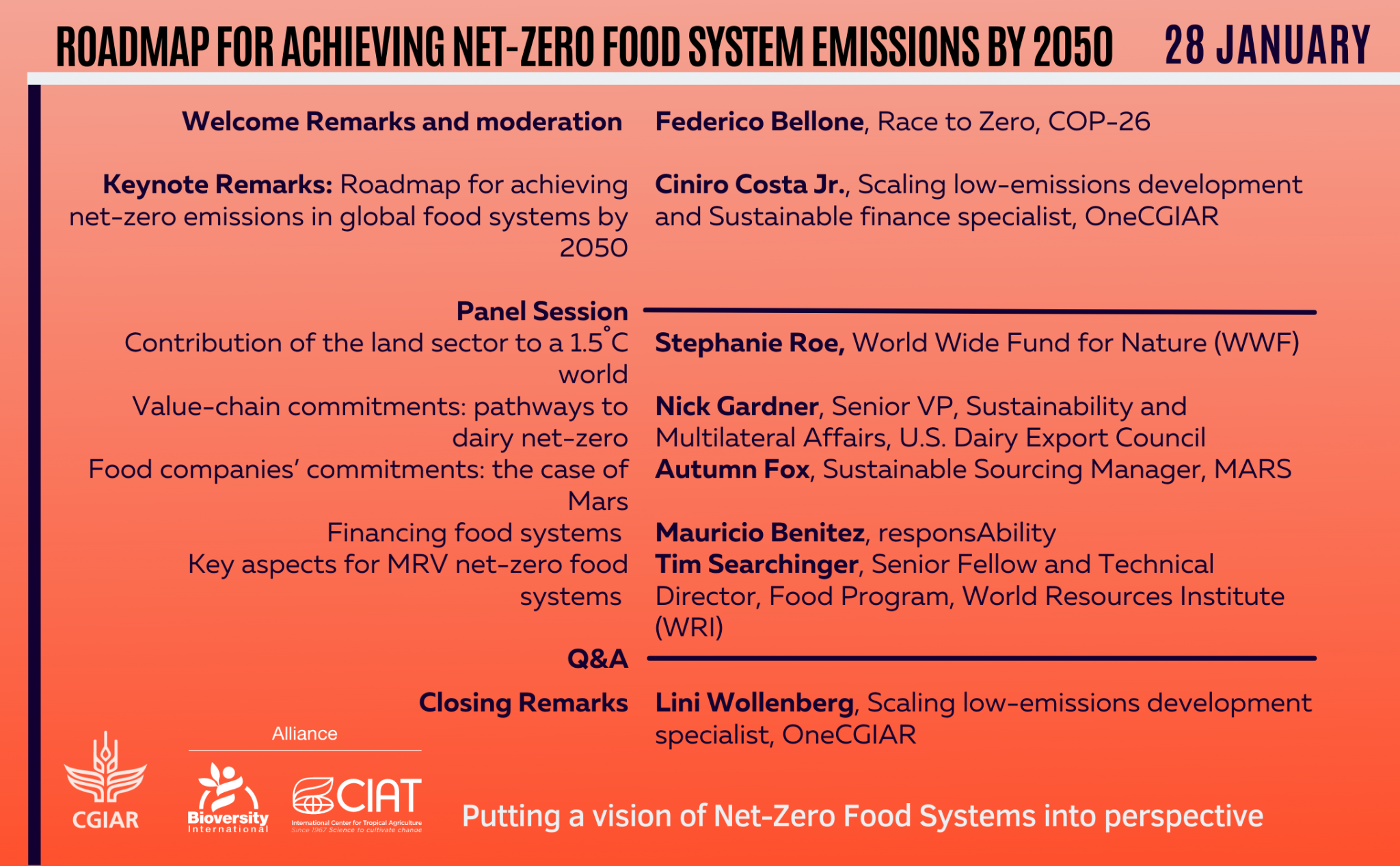 ROADMAP FOR ACHIEVING NET-ZERO FOOD SYSTEM EMISSIONS BY 2050 28 JANUARY

Welcome Remarks and moderation
Federico Bellone, Race to Zero, COP-26

Keynote Remarks: Roadmap for achieving net-zero emissions in global food systems by 2050
Ciniro Costa Jr., Scaling low-emissions development and Sustainable finance specialist, OneCGIAR

Panel Session

Contribution of the land sector to a 1.5°C world
Stephanie Roe, World Wide Fund for Nature (WWF)

Value-chain commitments: pathways to dairy net-zero
Nick Gardner, Senior VP, Sustainability and Multilateral Affairs, U.S. Dairy Export Council

Food companies' commitments: the case of Mars
Autumn Fox, Sustainable Sourcing Manager, MARS

Financing food systems
Mauricio Benitez, responsAbility

Key aspects for MRV net-zero food systems
Tim Searchinger, Senior Fellow and Technical Director, Food Program, World Resources Institute (WRI)

Q&A

Closing Remarks
Lini Wollenberg, Scaling low-emissions development specialist, OneCGIAR

CGIAR

Alliance
Bioversity International
CIAT
International Center for Tropical Agriculture
Since 1967 Science to cultivate change

Putting a vision of Net-Zero Food Systems into perspective